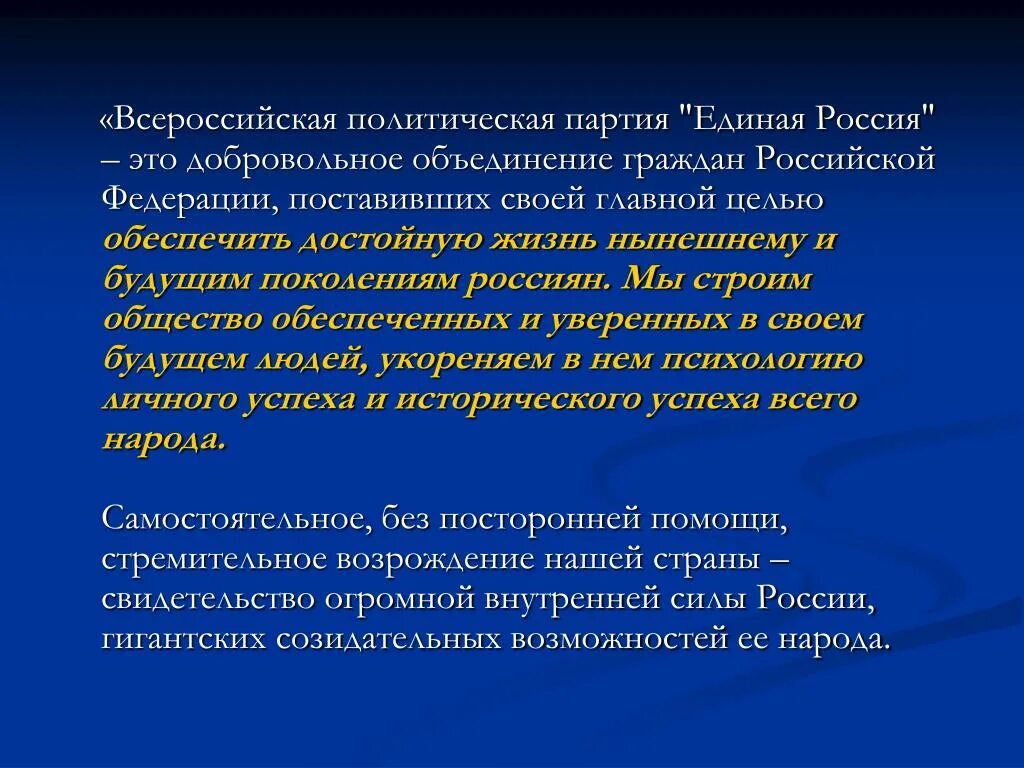 «Всероссийская политическая партия "Единая Россия" – это добровольное объединение граждан Российской Федерации, поставивших своей главной целью обеспечить достойную жизнь нынешнему и будущим поколениям россиян. Мы строим общество обеспеченных и уверенных в своем будущем людей, укореняем в нем психологию личного успеха и исторического успеха всего народа.

Самостоятельное, без посторонней помощи, стремительное возрождение нашей страны – свидетельство огромной внутренней силы России, гигантских созидательных возможностей ее народа.